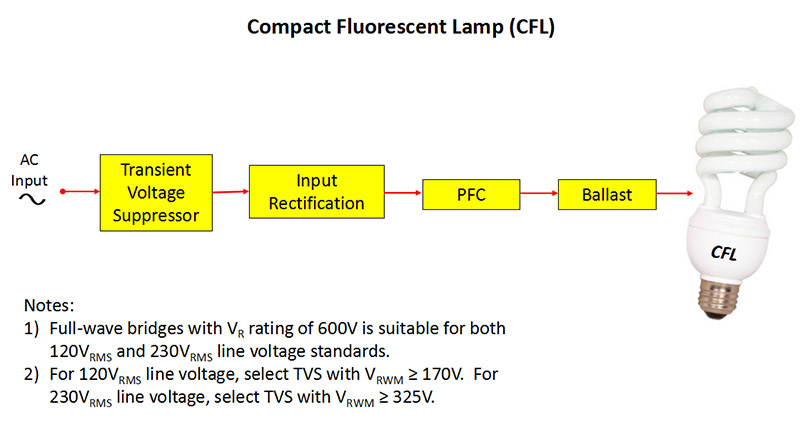 Compact Fluorescent Lamp (CFL)

AC Input

Transient Voltage Suppressor

Input Rectification

PFC

Ballast

CFL

Notes:
1) Full-wave bridges with $V_R$ rating of 600V is suitable for both $120V_{RMS}$ and $230V_{RMS}$ line voltage standards.
2) For $120V_{RMS}$ line voltage, select TVS with $V_{RWM} \geq 170V$. For $230V_{RMS}$ line voltage, select TVS with $V_{RWM} \geq 325V$.